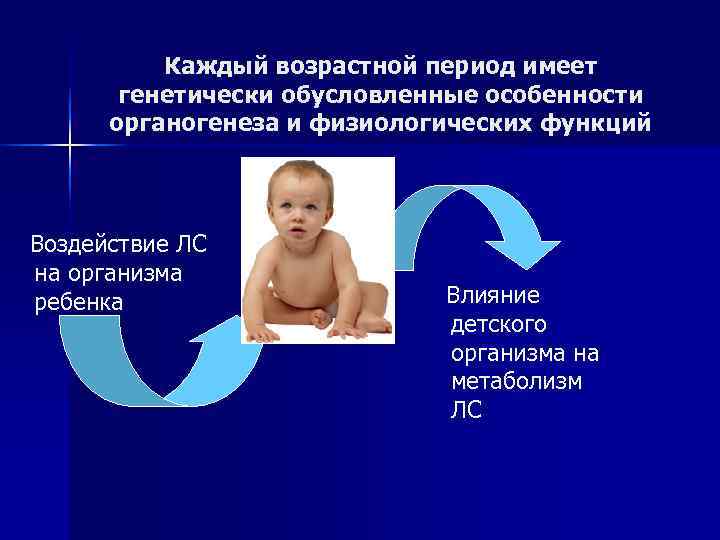 Каждый возрастной период имеет генетически обусловленные особенности органогенеза и физиологических функций

Воздействие ЛС на организма ребенка

Влияние детского организма на метаболизм ЛС